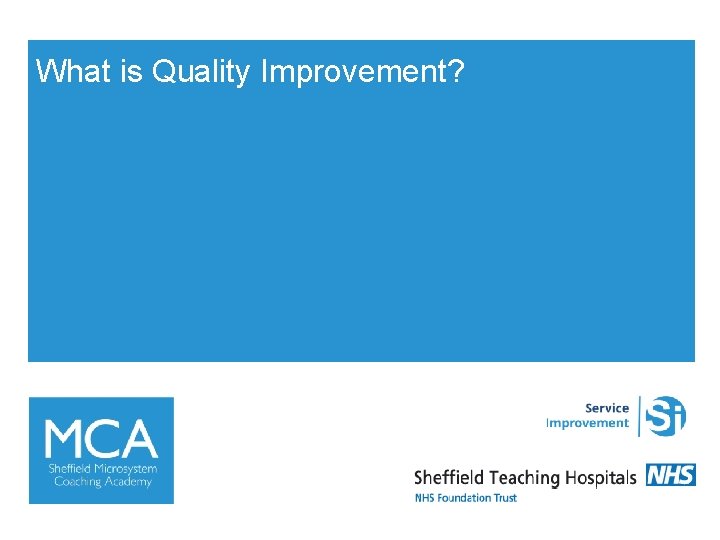 What is Quality Improvement?

MCA
Sheffield Microsystem Coaching Academy

Service Improvement
Si

Sheffield Teaching Hospitals NHS
NHS Foundation Trust